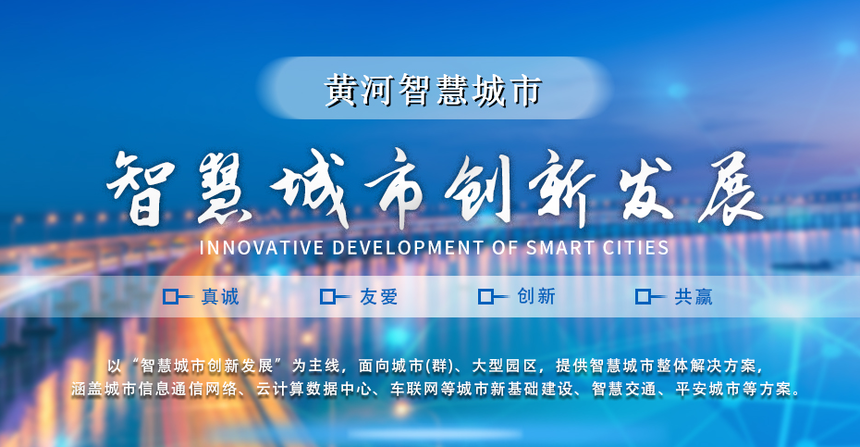 黄河智慧城市

智慧城市创新发展

INNOVATIVE DEVELOPMENT OF SMART CITIES

真诚　友爱　创新　共赢

以“智慧城市创新发展”为主线，面向城市(群)、大型园区，提供智慧城市整体解决方案，涵盖城市信息通信网络、云计算数据中心、车联网等城市新基础建设、智慧交通、平安城市等方案。